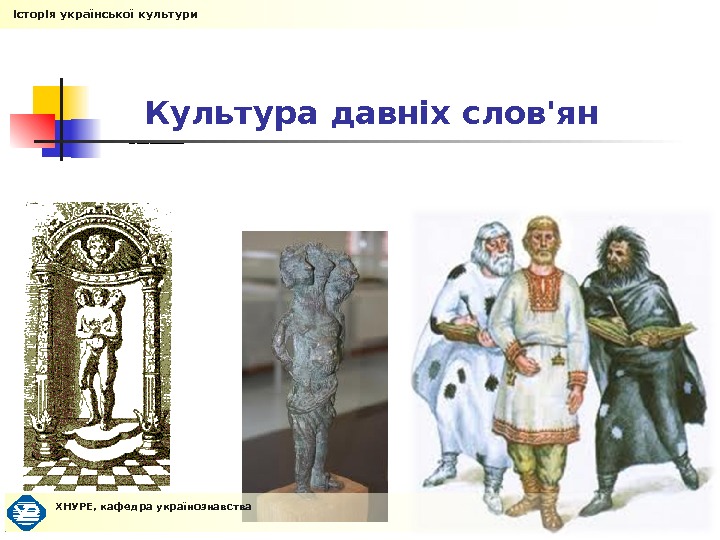 Історія української культури

Культура давніх слов'ян

ХНУРЕ, кафедра українознавства